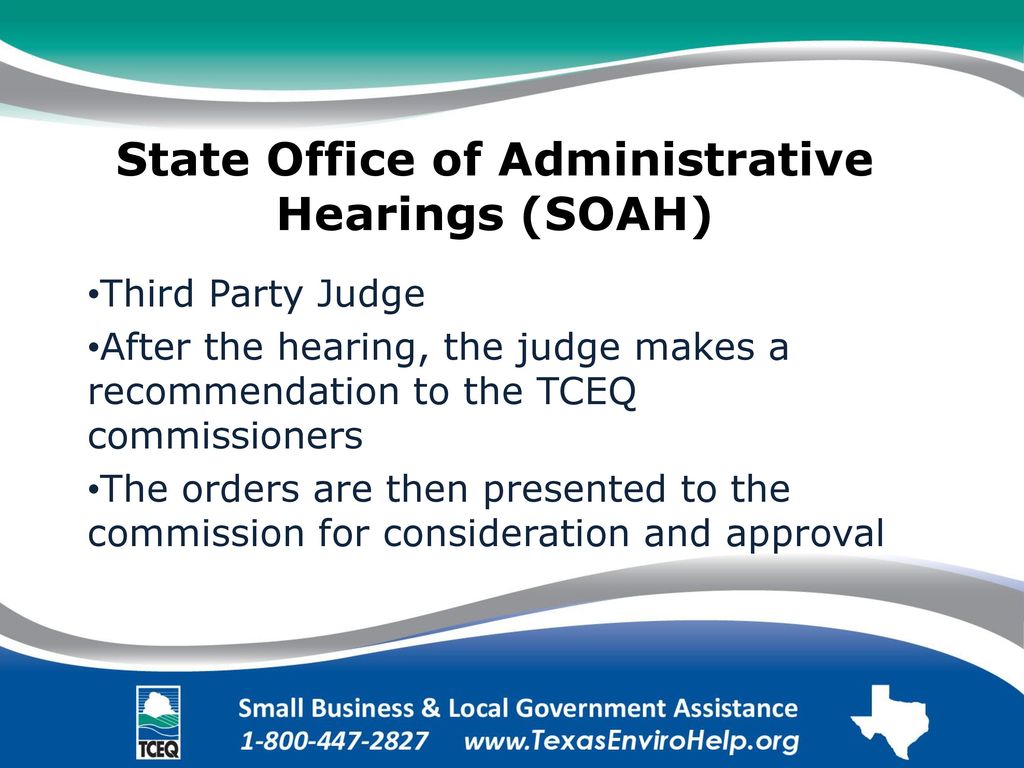 State Office of Administrative Hearings (SOAH)

•Third Party Judge

•After the hearing, the judge makes a recommendation to the TCEQ commissioners

•The orders are then presented to the commission for consideration and approval

TCEQ

Small Business & Local Government Assistance
1-800-447-2827 www.TexasEnviroHelp.org